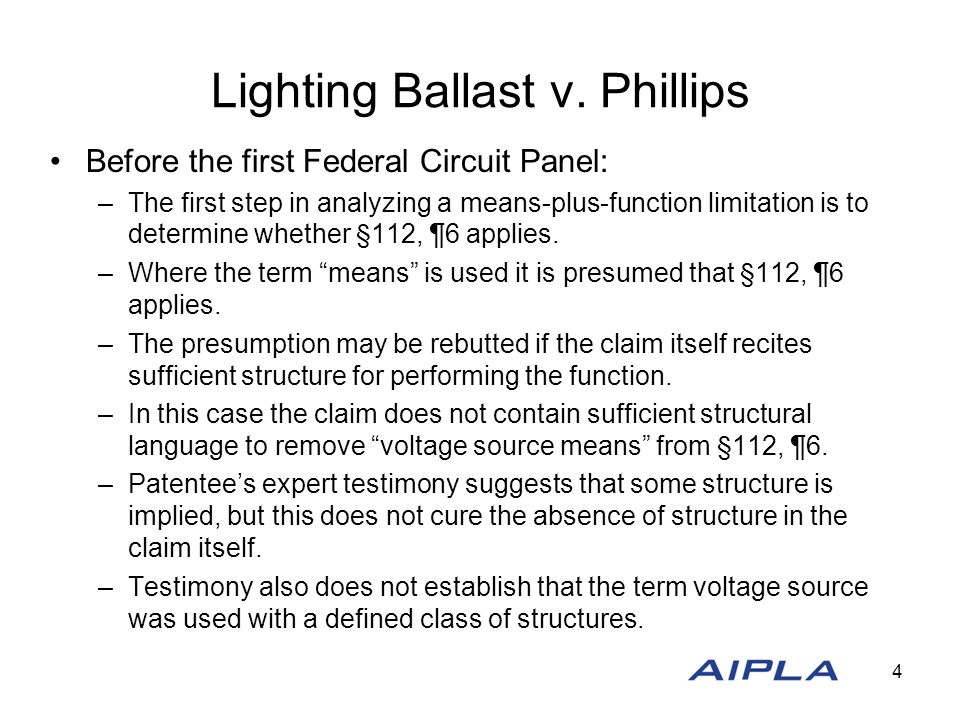 Lighting Ballast v. Phillips

• Before the first Federal Circuit Panel:

– The first step in analyzing a means-plus-function limitation is to determine whether §112, ¶6 applies.

– Where the term “means” is used it is presumed that §112, ¶6 applies.

– The presumption may be rebutted if the claim itself recites sufficient structure for performing the function.

– In this case the claim does not contain sufficient structural language to remove “voltage source means” from §112, ¶6.

– Patentee’s expert testimony suggests that some structure is implied, but this does not cure the absence of structure in the claim itself.

– Testimony also does not establish that the term voltage source was used with a defined class of structures.

AIPLA

4